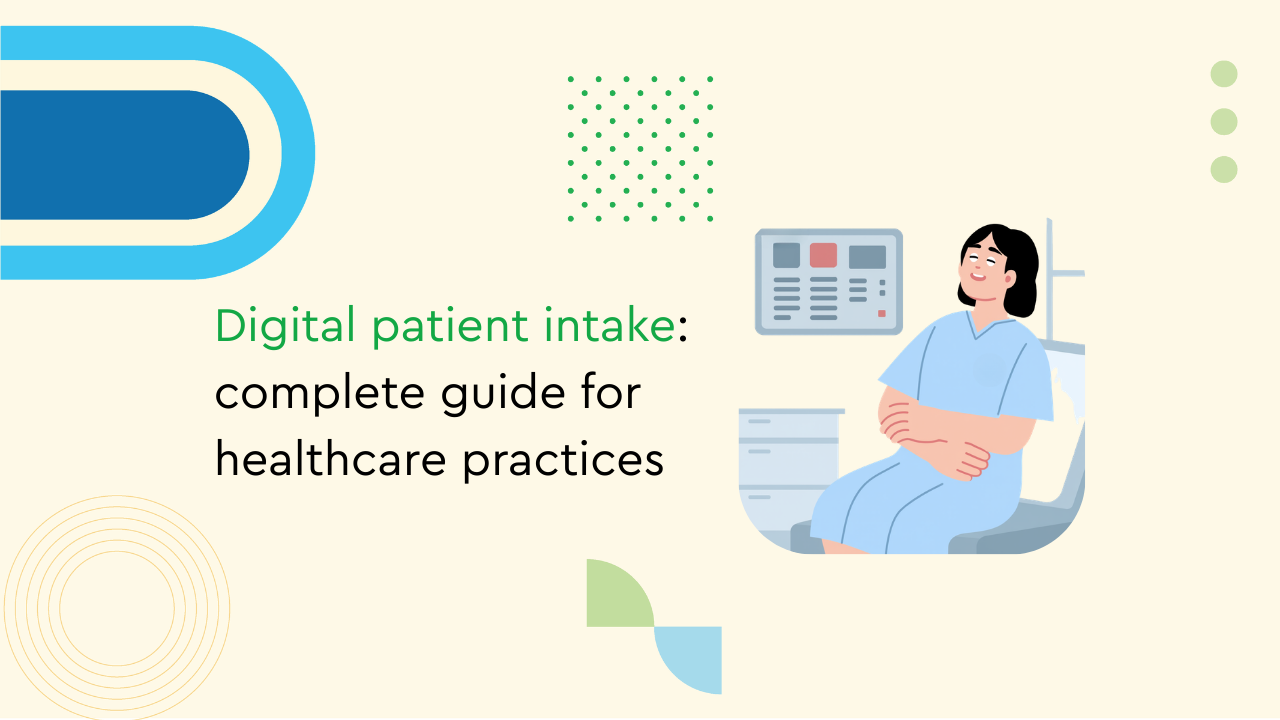 Digital patient intake: complete guide for healthcare practices